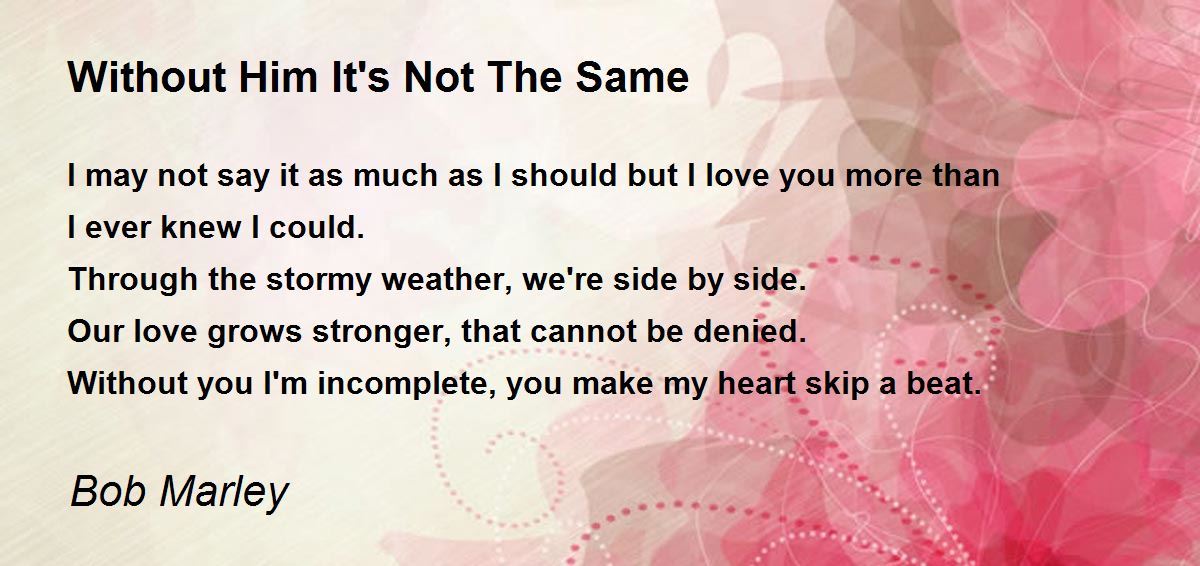 Without Him It's Not The Same

I may not say it as much as I should but I love you more than I ever knew I could.
Through the stormy weather, we're side by side.
Our love grows stronger, that cannot be denied.
Without you I'm incomplete, you make my heart skip a beat.

Bob Marley